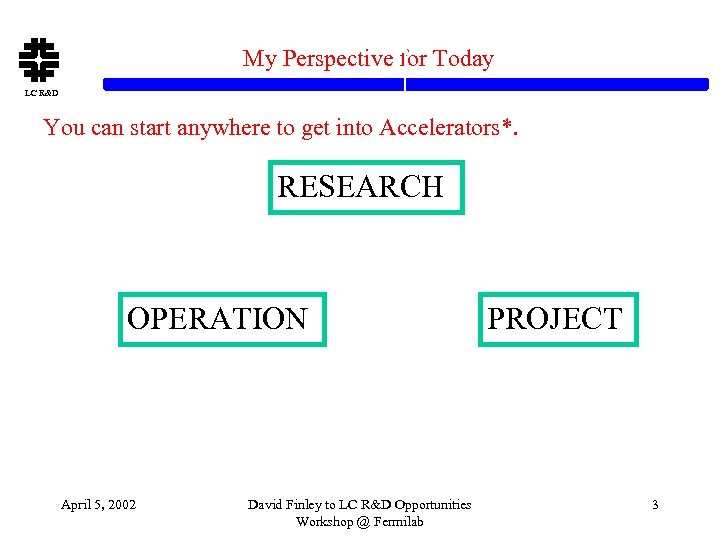 LC R&D

My Perspective for Today

You can start anywhere to get into Accelerators*.

RESEARCH

OPERATION

PROJECT

April 5, 2002

David Finley to LC R&D Opportunities Workshop @ Fermilab

3